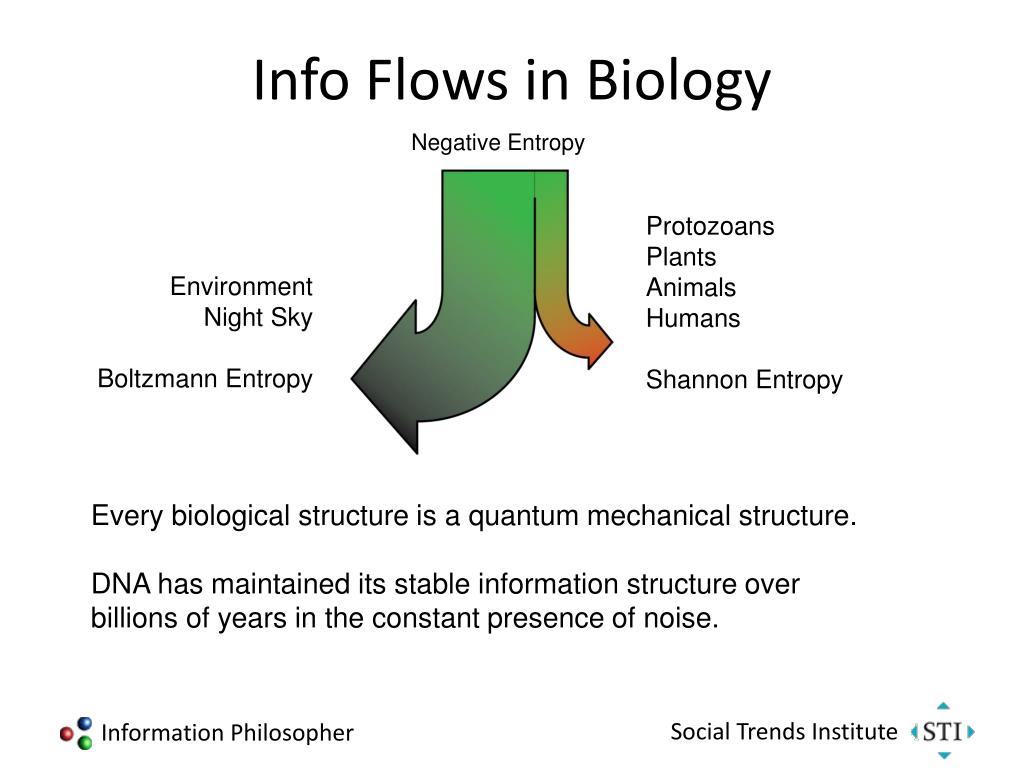 Info Flows in Biology

Negative Entropy

Environment
Night Sky

Boltzmann Entropy

Protozoans
Plants
Animals
Humans

Shannon Entropy

Every biological structure is a quantum mechanical structure.

DNA has maintained its stable information structure over billions of years in the constant presence of noise.

Information Philosopher

Social Trends Institute STI